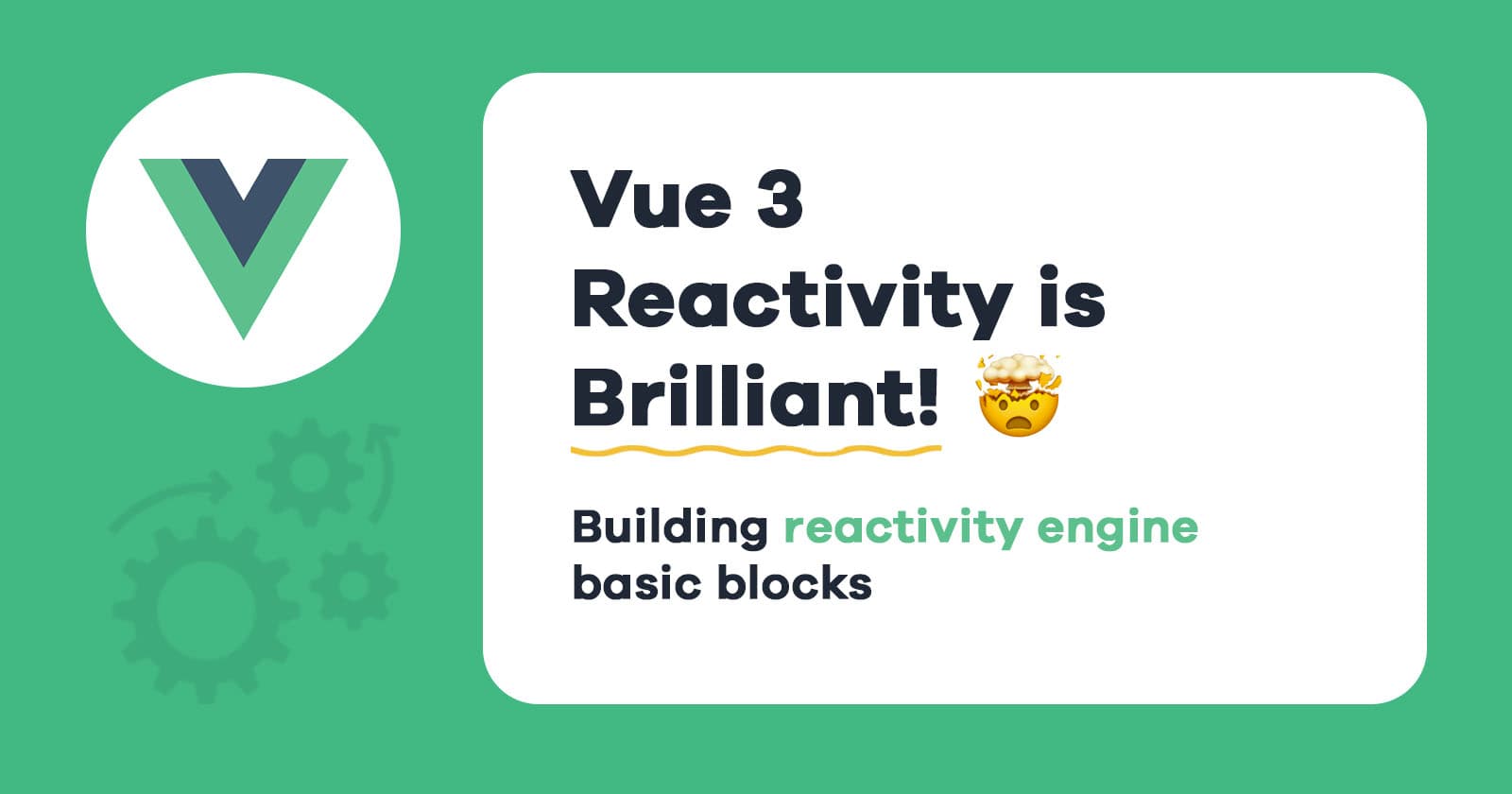 Vue 3 Reactivity is Brilliant! 🤯

Building reactivity engine basic blocks